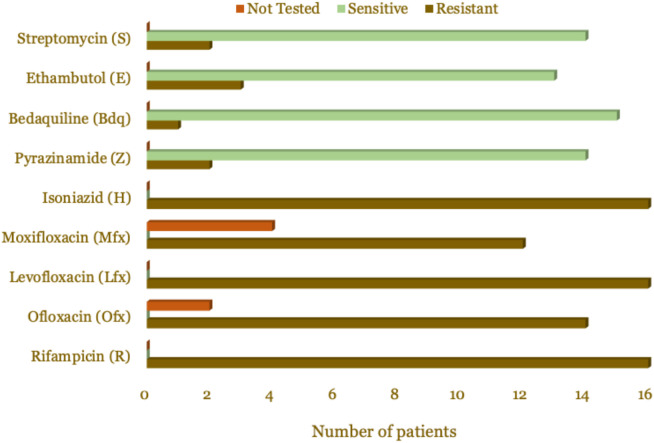 Not Tested Sensitive Resistant

Streptomycin (S)
Ethambutol (E)
Bedaquiline (Bdq)
Pyrazinamide (Z)
Isoniazid (H)
Moxifloxacin (Mfx)
Levofloxacin (Lfx)
Ofloxacin (Ofx)
Rifampicin (R)

0 2 4 6 8 10 12 14 16

Number of patients